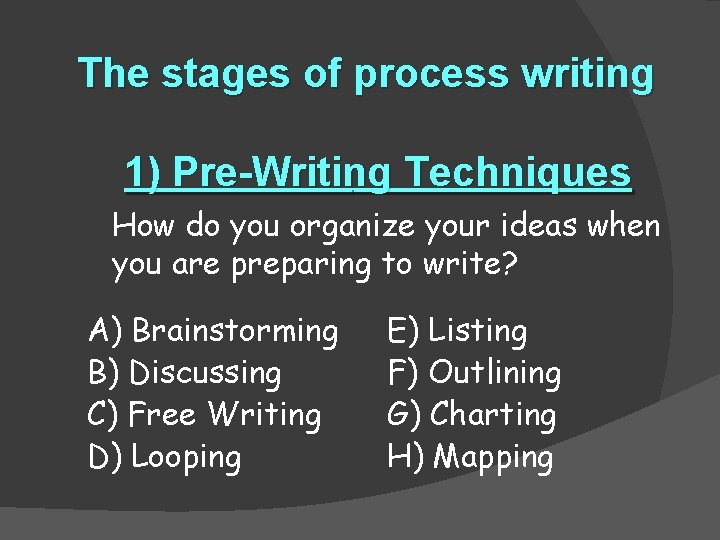 The stages of process writing

1) Pre-Writing Techniques

How do you organize your ideas when you are preparing to write?

A) Brainstorming
B) Discussing
C) Free Writing
D) Looping

E) Listing
F) Outlining
G) Charting
H) Mapping